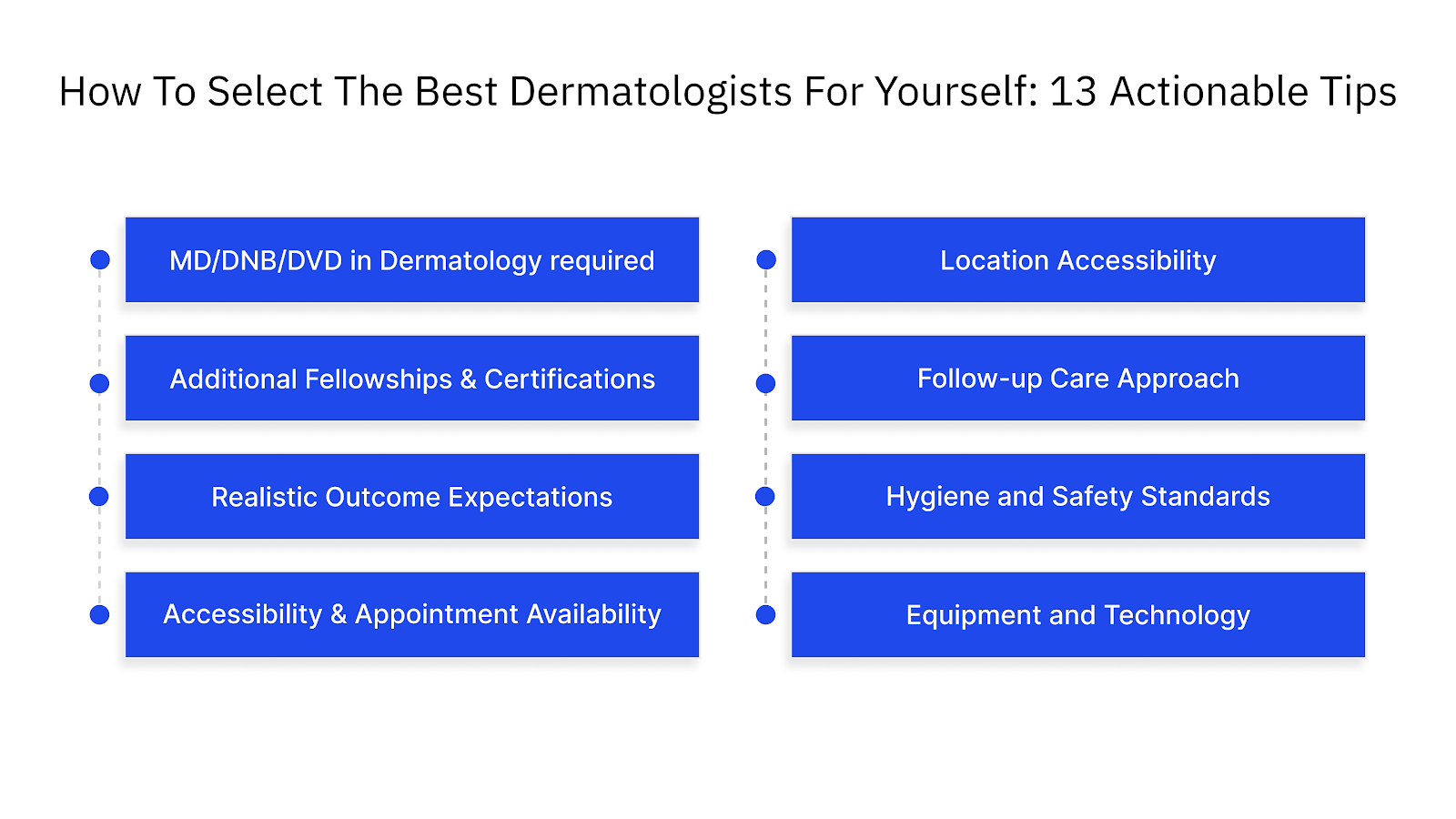 How To Select The Best Dermatologists For Yourself: 13 Actionable Tips

MD/DNB/DVD in Dermatology required

Additional Fellowships & Certifications

Realistic Outcome Expectations

Accessibility & Appointment Availability

Location Accessibility

Follow-up Care Approach

Hygiene and Safety Standards

Equipment and Technology